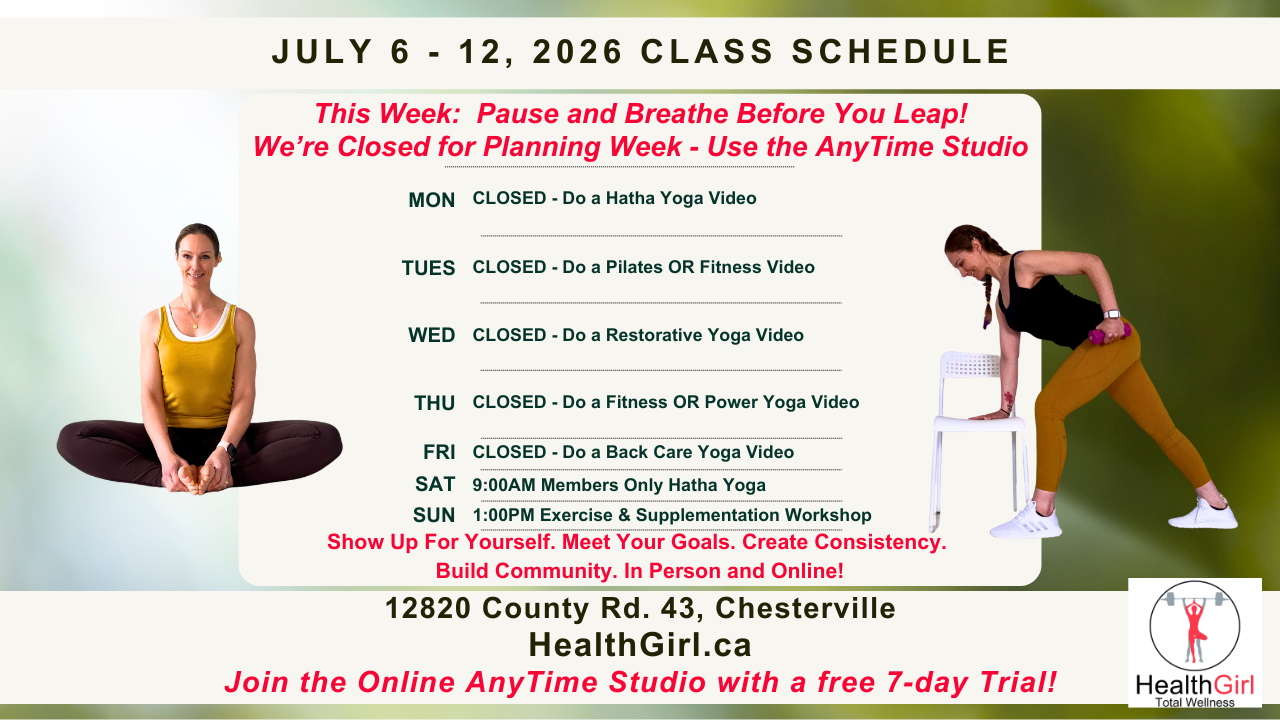 JULY 6 - 12, 2026 CLASS SCHEDULE

This Week: Pause and Breathe Before You Leap!
We're Closed for Planning Week - Use the AnyTime Studio

MON CLOSED - Do a Hatha Yoga Video

TUES CLOSED - Do a Pilates OR Fitness Video

WED CLOSED - Do a Restorative Yoga Video

THU CLOSED - Do a Fitness OR Power Yoga Video

FRI CLOSED - Do a Back Care Yoga Video

SAT 9:00AM Members Only Hatha Yoga

SUN 1:00PM Exercise & Supplementation Workshop

Show Up For Yourself. Meet Your Goals. Create Consistency. Build Community. In Person and Online!

12820 County Rd. 43, Chesterville
HealthGirl.ca
Join the Online AnyTime Studio with a free 7-day Trial!

HealthGirl
Total Wellness